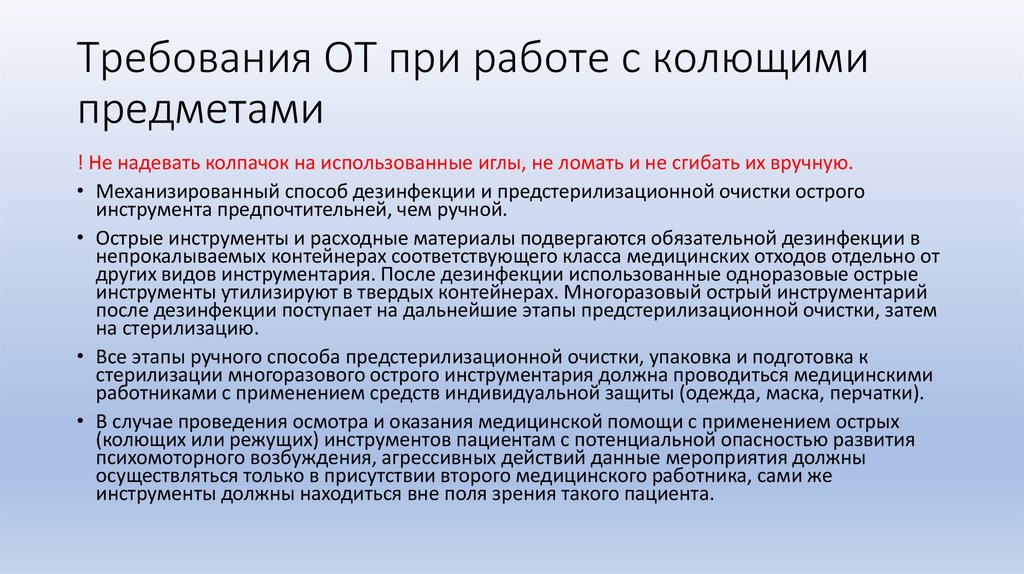 Требования ОТ при работе с колющими предметами

! Не надевать колпачок на использованные иглы, не ломать и не сгибать их вручную.

• Механизированный способ дезинфекции и предстерилизационной очистки острого инструмента предпочтительней, чем ручной.

• Острые инструменты и расходные материалы подвергаются обязательной дезинфекции в непрокалываемых контейнерах соответствующего класса медицинских отходов отдельно от других видов инструментария. После дезинфекции использованные одноразовые острые инструменты утилизируют в твердых контейнерах. Многоразовый острый инструментарий после дезинфекции поступает на дальнейшие этапы предстерилизационной очистки, затем на стерилизацию.

• Все этапы ручного способа предстерилизационной очистки, упаковка и подготовка к стерилизации многоразового острого инструментария должна проводиться медицинскими работниками с применением средств индивидуальной защиты (одежда, маска, перчатки).

• В случае проведения осмотра и оказания медицинской помощи с применением острых (колющих или режущих) инструментов пациентам с потенциальной опасностью развития психомоторного возбуждения, агрессивных действий данные мероприятия должны осуществляться только в присутствии второго медицинского работника, сами же инструменты должны находиться вне поля зрения такого пациента.